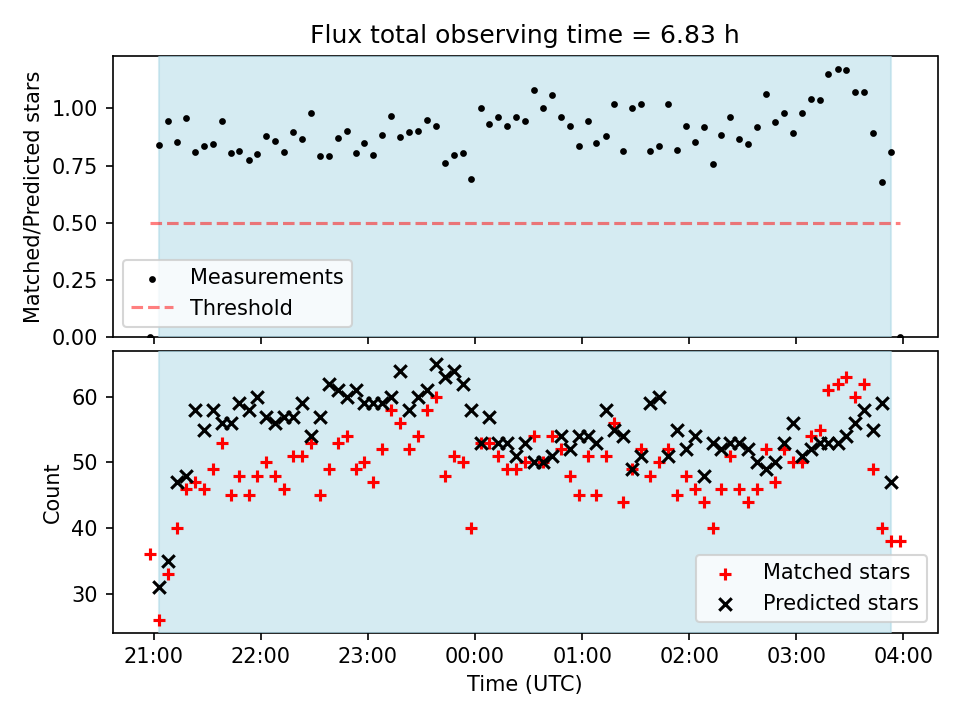 Flux total observing time = 6.83 h

Matched/Predicted stars

1.00
0.75
0.50
0.25
0.00

Measurements
Threshold

Count

60
50
40
30

Matched stars
Predicted stars

21:00
22:00
23:00
00:00
01:00
02:00
03:00
04:00

Time (UTC)